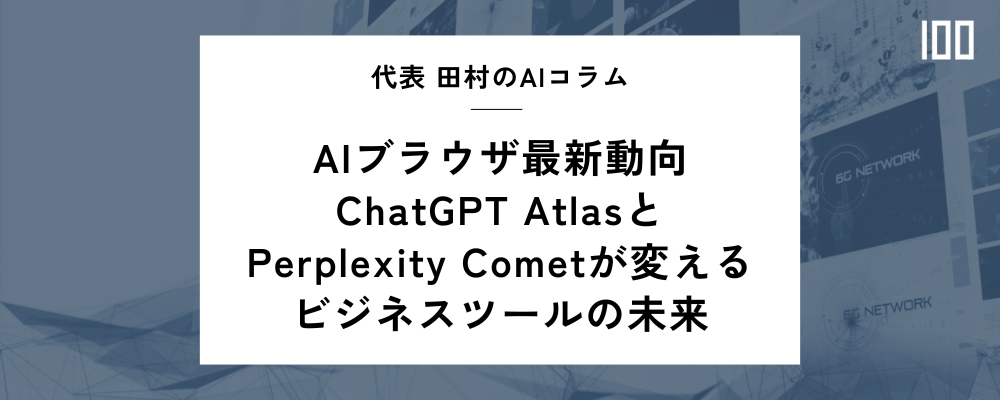 100

代表 田村のAIコラム

AIブラウザ最新動向
ChatGPT Atlasと
Perplexity Cometが変える
ビジネスツールの未来

6G NETWORK

6G NETWORK